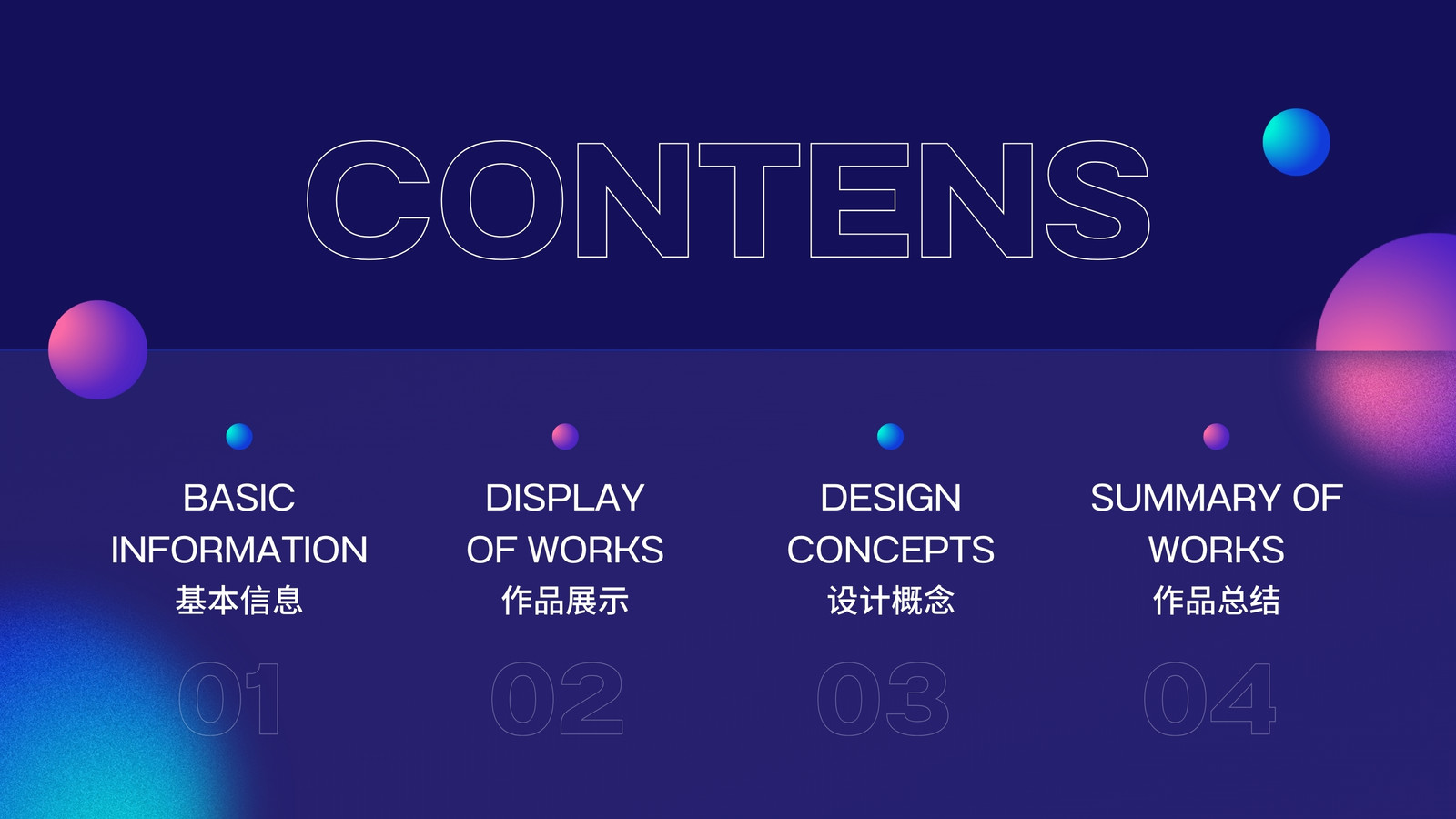 CONTENS

BASIC INFORMATION
基本信息
01

DISPLAY OF WORKS
作品展示
02

DESIGN CONCEPTS
设计概念
03

SUMMARY OF WORKS
作品总结
04